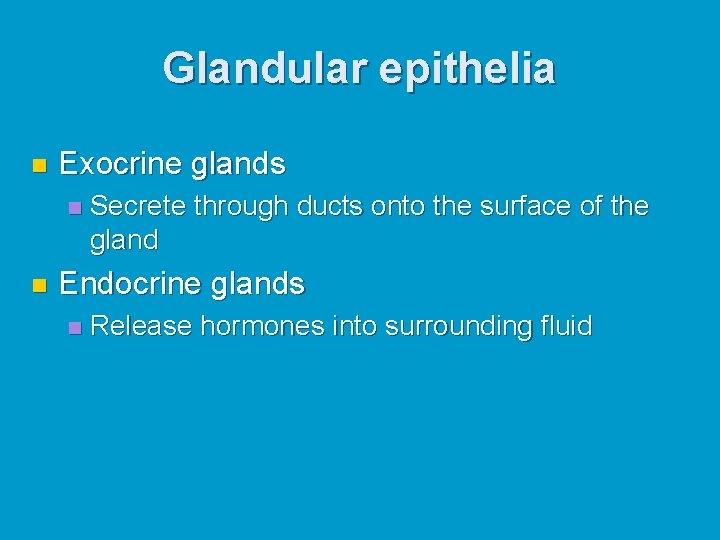 Glandular epithelia

Exocrine glands

Secrete through ducts onto the surface of the gland

Endocrine glands

Release hormones into surrounding fluid